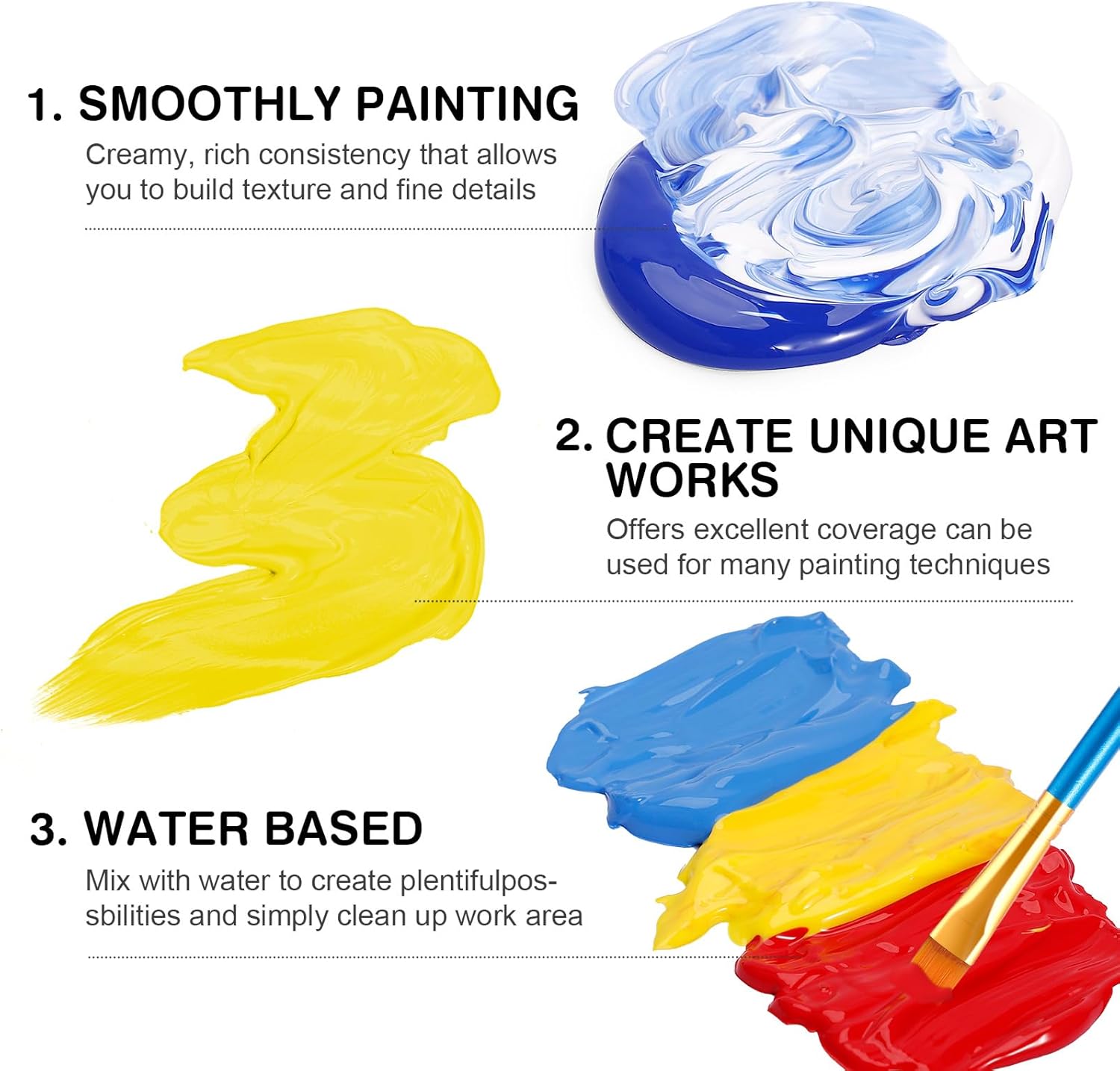 1. SMOOTHLY PAINTING

Creamy, rich consistency that allows you to build texture and fine details

2. CREATE UNIQUE ART WORKS

Offers excellent coverage can be used for many painting techniques

3. WATER BASED

Mix with water to create plentifulpossbilities and simply clean up work area